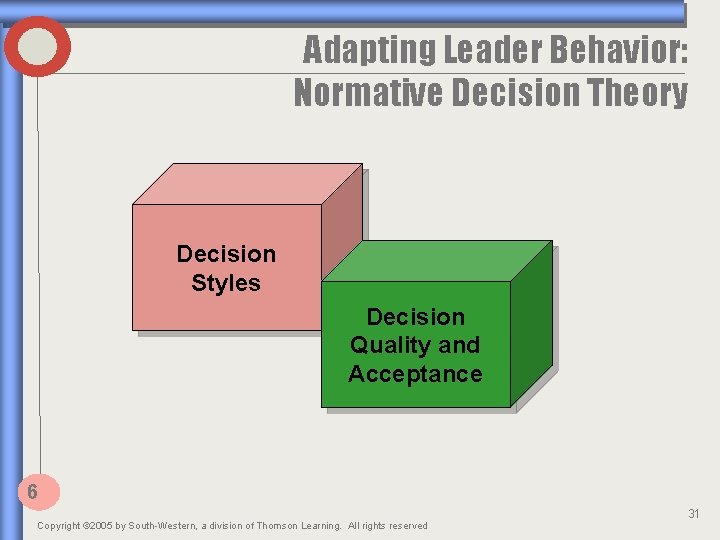 Adapting Leader Behavior:
Normative Decision Theory

Decision Styles

Decision Quality and Acceptance

6

31

Copyright ©2005 by South-Western, a division of Thomson Learning. All rights reserved